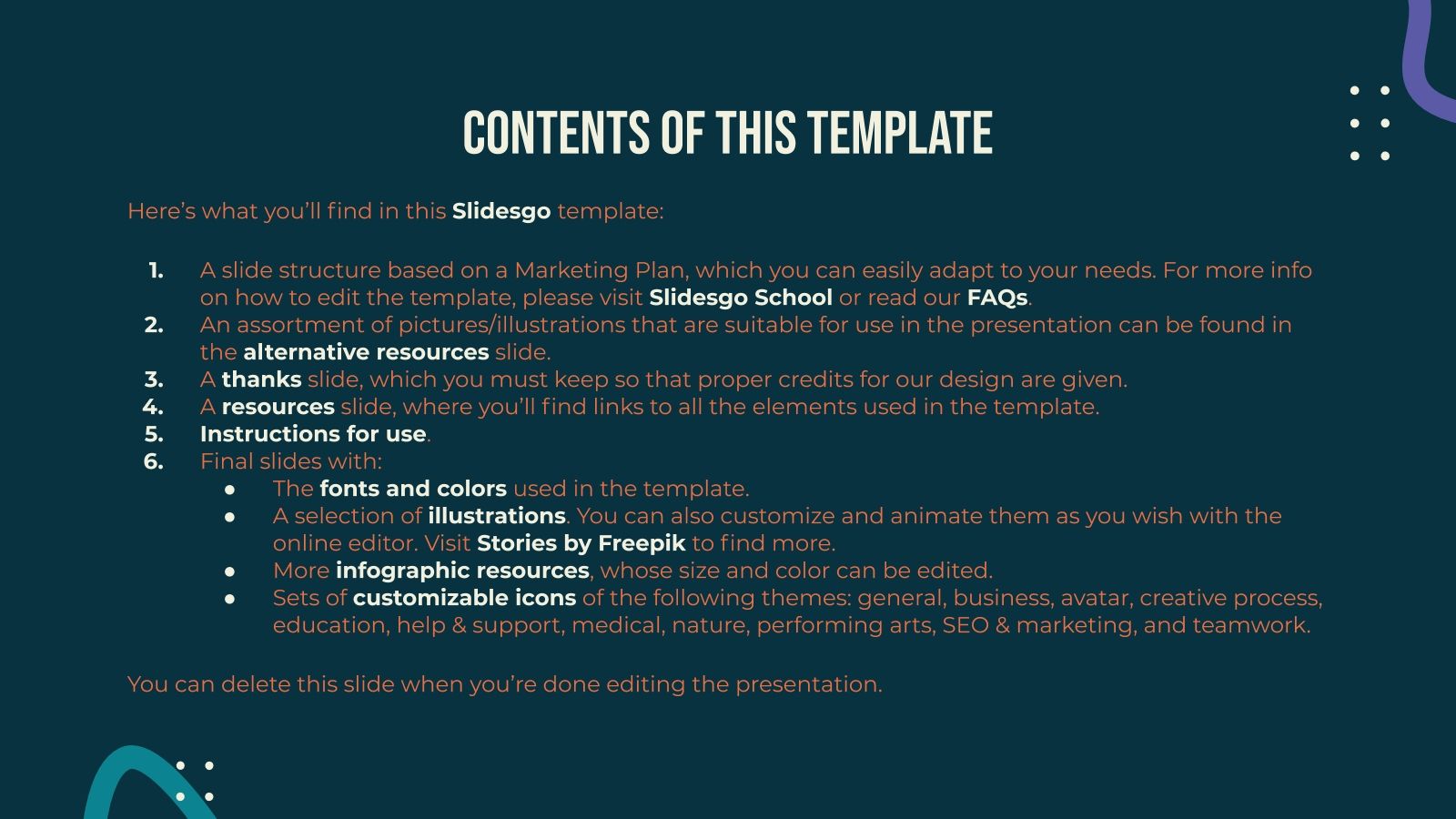 CONTENTS OF THIS TEMPLATE

Here's what you'll find in this Slidesgo template:

1. A slide structure based on a Marketing Plan, which you can easily adapt to your needs. For more info on how to edit the template, please visit Slidesgo School or read our FAQs.
2. An assortment of pictures/illustrations that are suitable for use in the presentation can be found in the alternative resources slide.
3. A thanks slide, which you must keep so that proper credits for our design are given.
4. A resources slide, where you'll find links to all the elements used in the template.
5. Instructions for use.
6. Final slides with:
● The fonts and colors used in the template.
● A selection of illustrations. You can also customize and animate them as you wish with the online editor. Visit Stories by Freepik to find more.
● More infographic resources, whose size and color can be edited.
● Sets of customizable icons of the following themes: general, business, avatar, creative process, education, help & support, medical, nature, performing arts, SEO & marketing, and teamwork.

You can delete this slide when you're done editing the presentation.